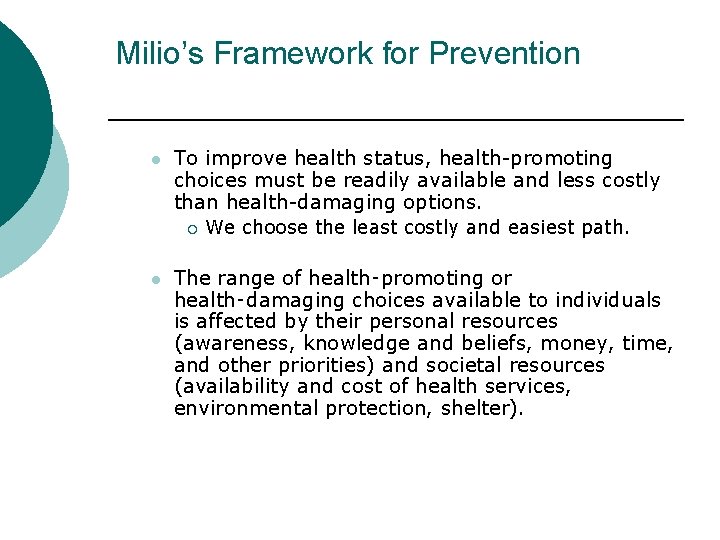 Milio's Framework for Prevention

- To improve health status, health-promoting choices must be readily available and less costly than health-damaging options.
  - We choose the least costly and easiest path.

- The range of health-promoting or health-damaging choices available to individuals is affected by their personal resources (awareness, knowledge and beliefs, money, time, and other priorities) and societal resources (availability and cost of health services, environmental protection, shelter).